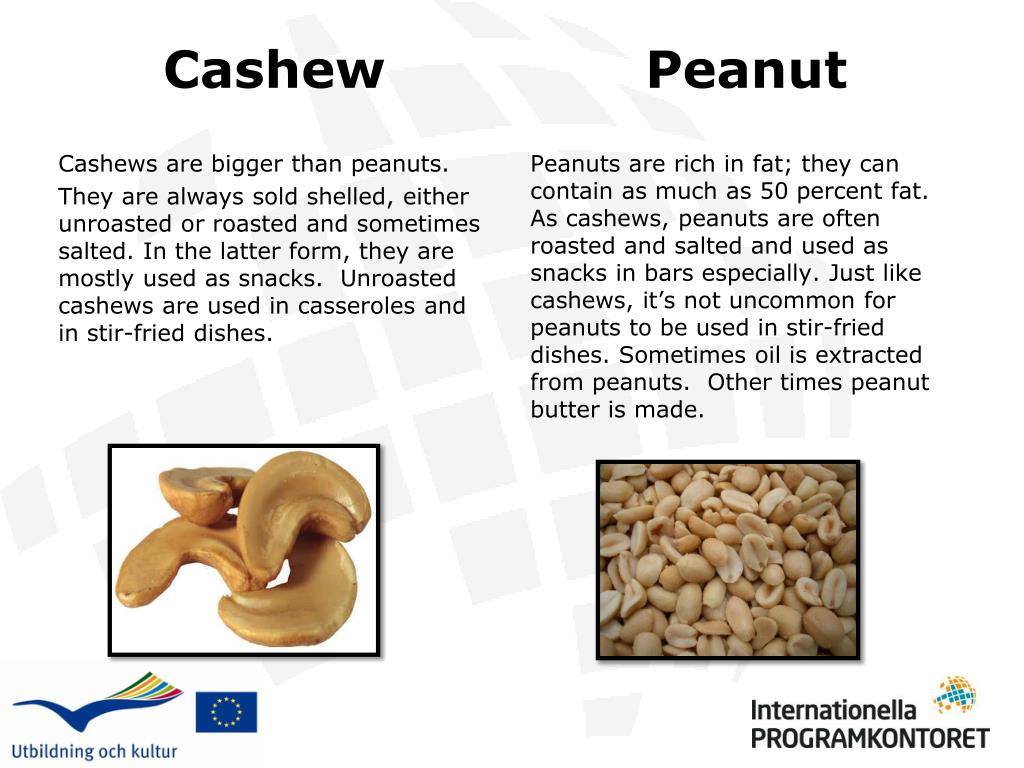 Cashew

Cashews are bigger than peanuts.

They are always sold shelled, either unroasted or roasted and sometimes salted. In the latter form, they are mostly used as snacks. Unroasted cashews are used in casseroles and in stir-fried dishes.

Peanut

Peanuts are rich in fat; they can contain as much as 50 percent fat. As cashews, peanuts are often roasted and salted and used as snacks in bars especially. Just like cashews, it's not uncommon for peanuts to be used in stir-fried dishes. Sometimes oil is extracted from peanuts. Other times peanut butter is made.

Utbildning och kultur

Internationella PROGRAMKONTORET